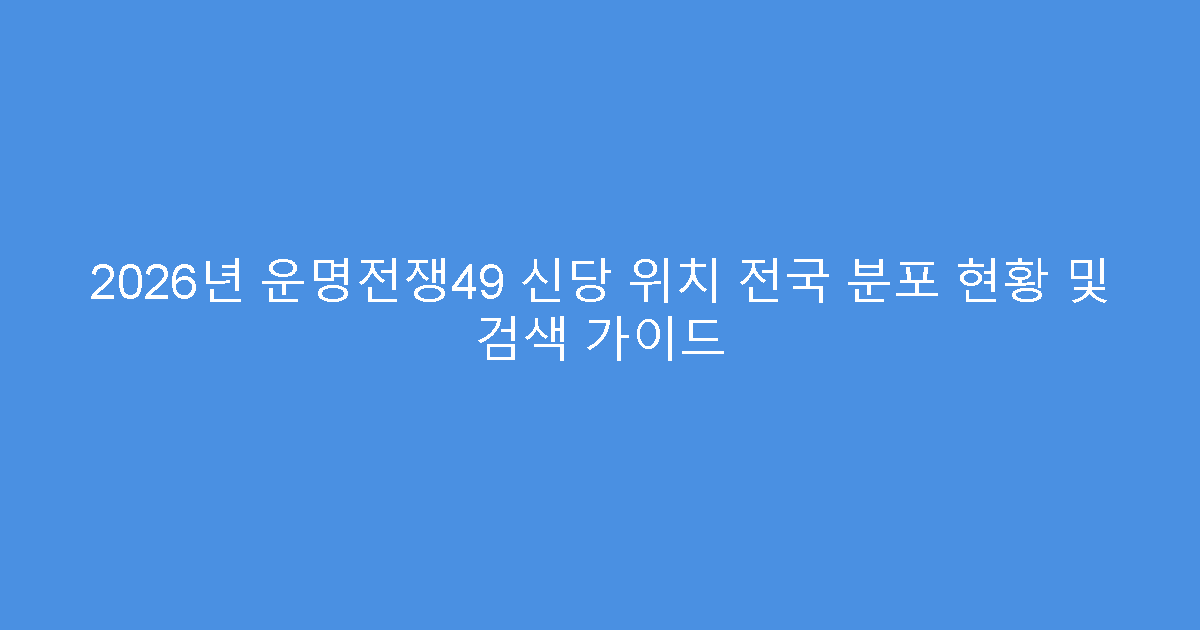 2026년 운명전쟁49 신당 위치 전국 분포 현황 및 검색 가이드